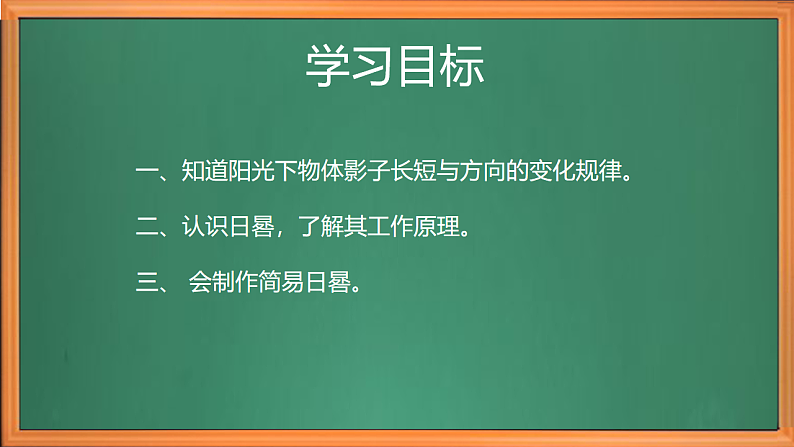 学习目标

一、知道阳光下物体影子长短与方向的变化规律。

二、认识日晷，了解其工作原理。

三、 会制作简易日晷。